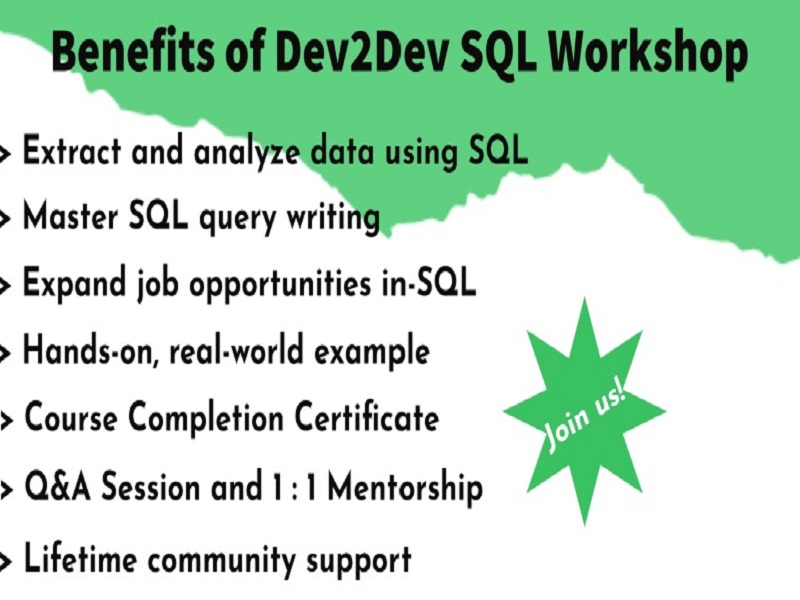 Benefits of Dev2Dev SQL Workshop

> Extract and analyze data using SQL

> Master SQL query writing

> Expand job opportunities in-SQL

> Hands-on, real-world example

> Course Completion Certificate

> Q&A Session and 1 : 1 Mentorship

> Lifetime community support

Join us!